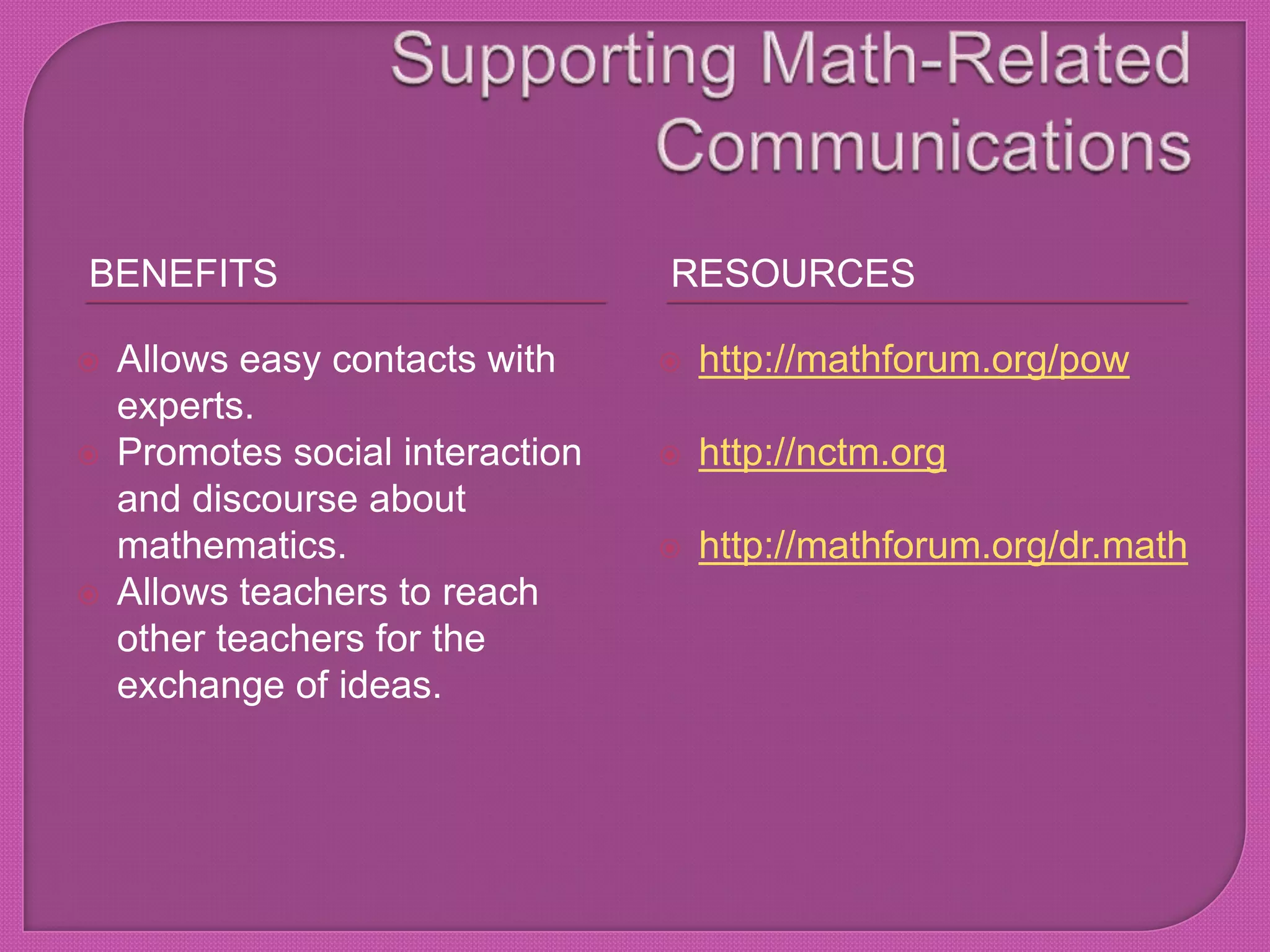 Supporting Math-Related Communications

BENEFITS

Allows easy contacts with experts.

Promotes social interaction and discourse about mathematics.

Allows teachers to reach other teachers for the exchange of ideas.

RESOURCES

http://mathforum.org/pow

http://nctm.org

http://mathforum.org/dr.math